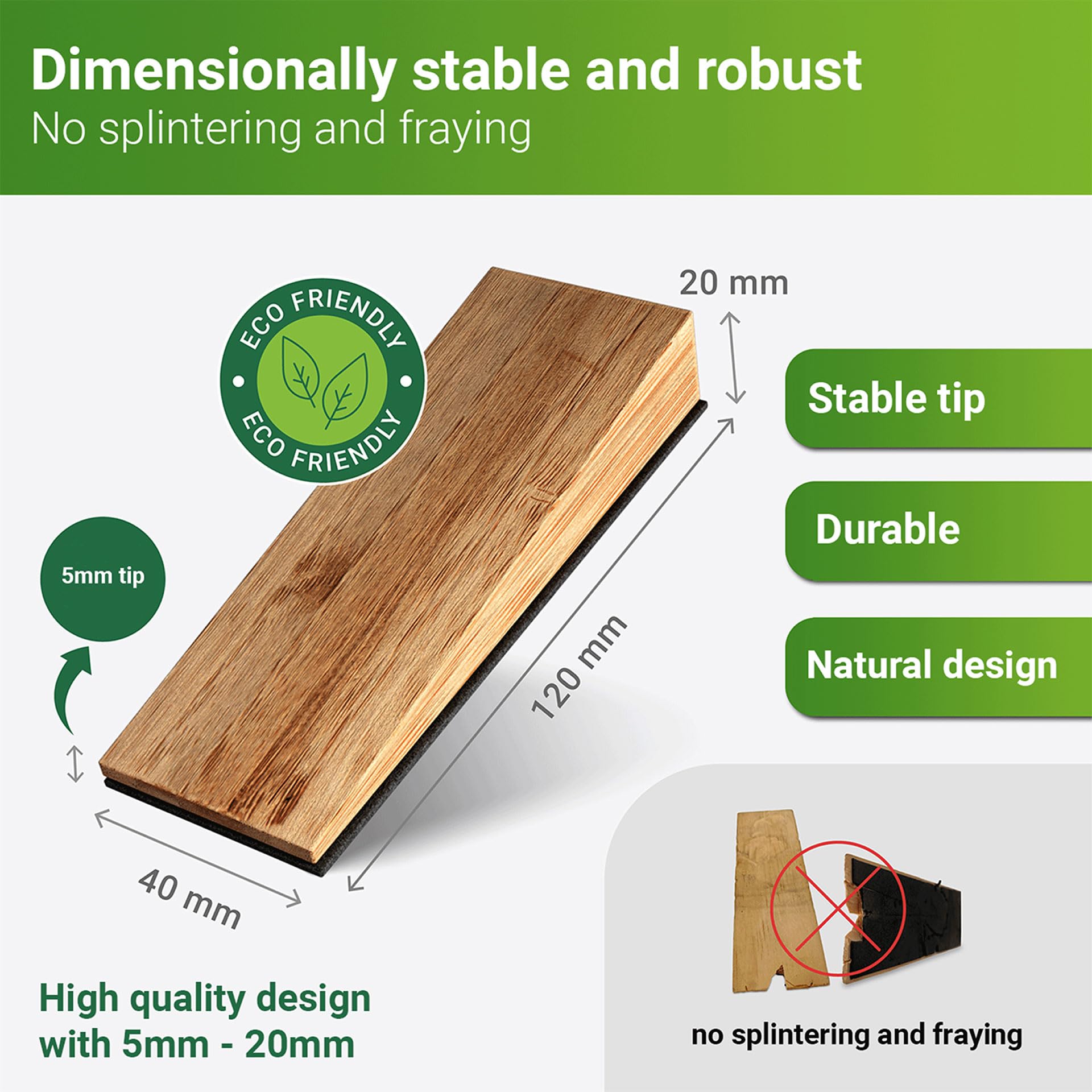 Dimensionally stable and robust
No splintering and fraying

ECO FRIENDLY
ECO FRIENDLY

20 mm

Stable tip

Durable

Natural design

5mm tip

120 mm

40 mm

High quality design with 5mm - 20mm

no splintering and fraying